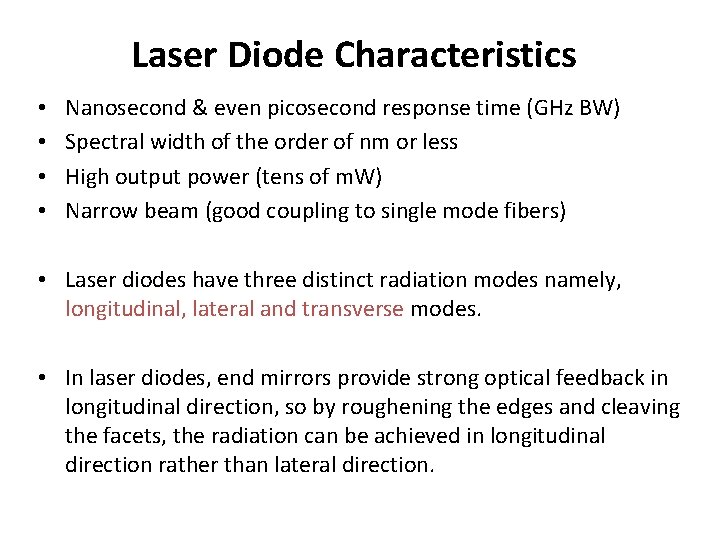 Laser Diode Characteristics

• Nanosecond & even picosecond response time (GHz BW)
• Spectral width of the order of nm or less
• High output power (tens of mW)
• Narrow beam (good coupling to single mode fibers)

• Laser diodes have three distinct radiation modes namely, longitudinal, lateral and transverse modes.

• In laser diodes, end mirrors provide strong optical feedback in longitudinal direction, so by roughening the edges and cleaving the facets, the radiation can be achieved in longitudinal direction rather than lateral direction.